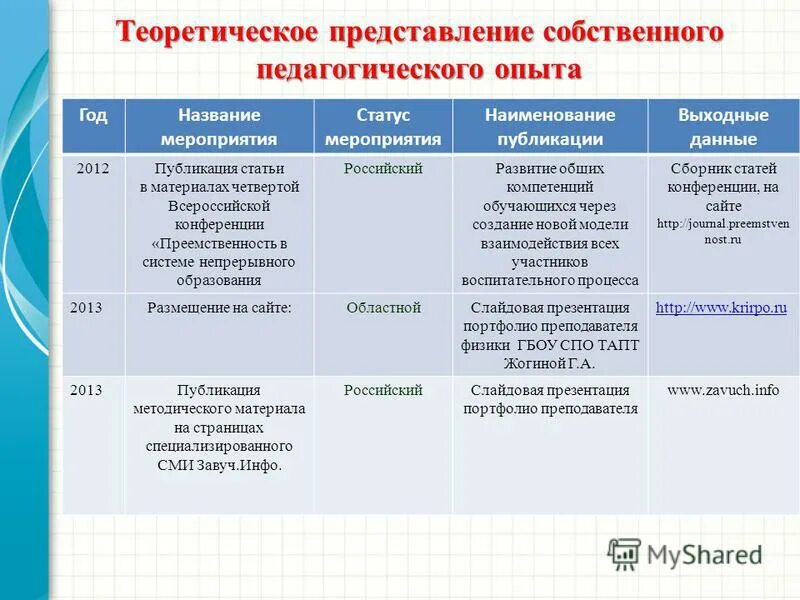 Теоретическое представление собственного педагогического опыта

| Год | Название мероприятия | Статус мероприятия | Наименование публикации | Выходные данные |
|---|---|---|---|---|
| 2012 | Публикация статьи в материалах четвертой Всероссийской конференции «Преемственность в системе непрерывного образования | Российский | Развитие общих компетенций обучающихся через создание новой модели взаимодействия всех участников воспитательного процесса | Сборник статей конференции, на сайте http://journal.preemstvennost.ru |
| 2013 | Размещение на сайте: | Областной | Слайдовая презентация портфолио преподавателя физики ГБОУ СПО ТАПТ Жогиной Г.А. | http://www.krirpo.ru |
| 2013 | Публикация методического материала на страницах специализированного СМИ Завуч.Инфо. | Российский | Слайдовая презентация портфолио преподавателя | www.zavuch.info |

MyShared